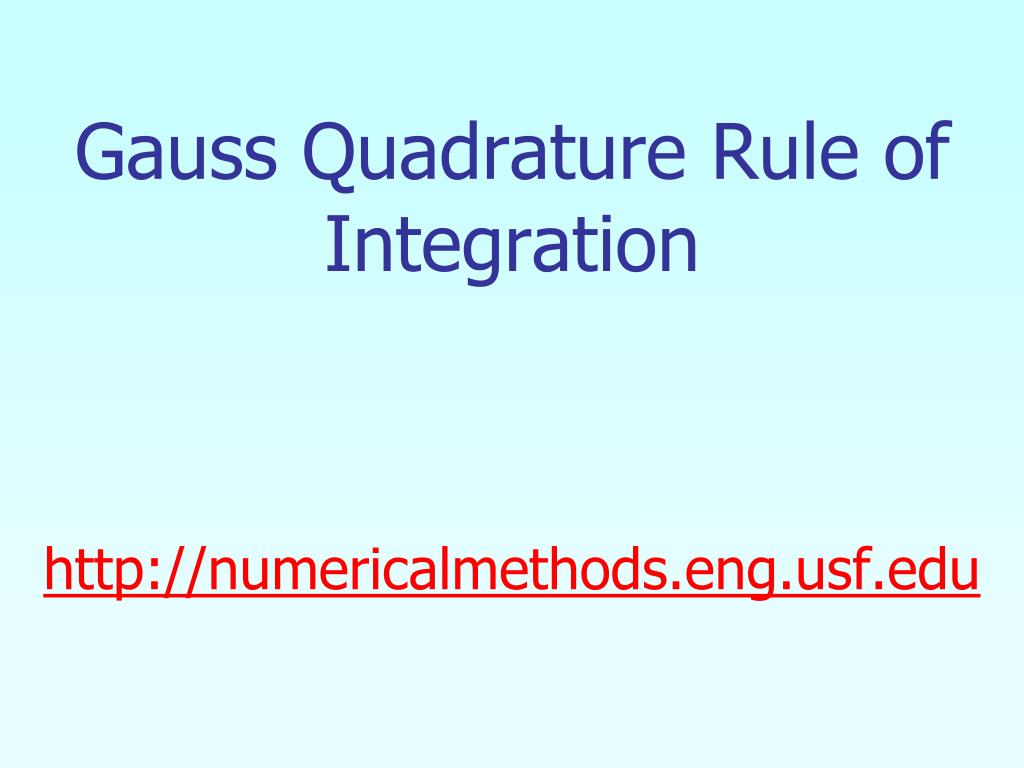 Gauss Quadrature Rule of Integration

http://numericalmethods.eng.usf.edu